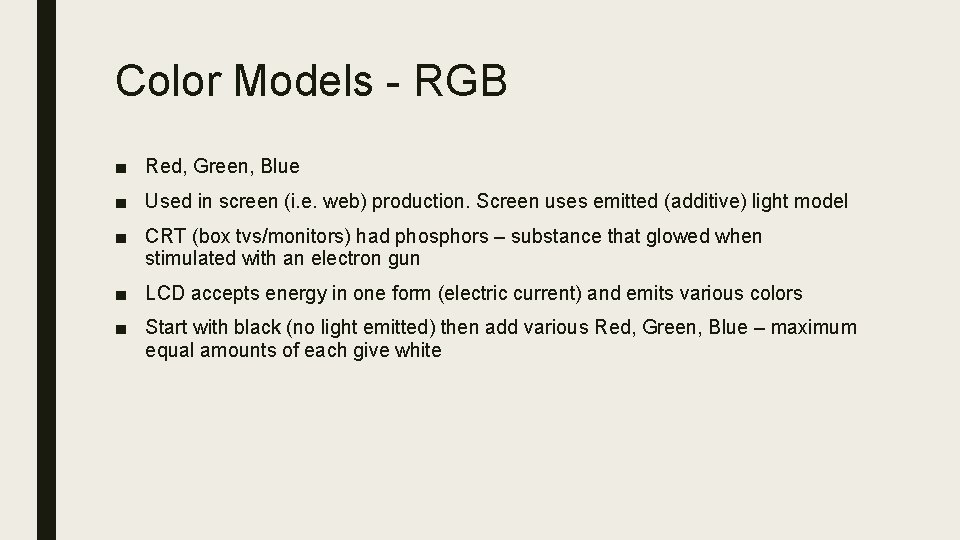 Color Models - RGB

■ Red, Green, Blue

■ Used in screen (i.e. web) production. Screen uses emitted (additive) light model

■ CRT (box tvs/monitors) had phosphors – substance that glowed when stimulated with an electron gun

■ LCD accepts energy in one form (electric current) and emits various colors

■ Start with black (no light emitted) then add various Red, Green, Blue – maximum equal amounts of each give white